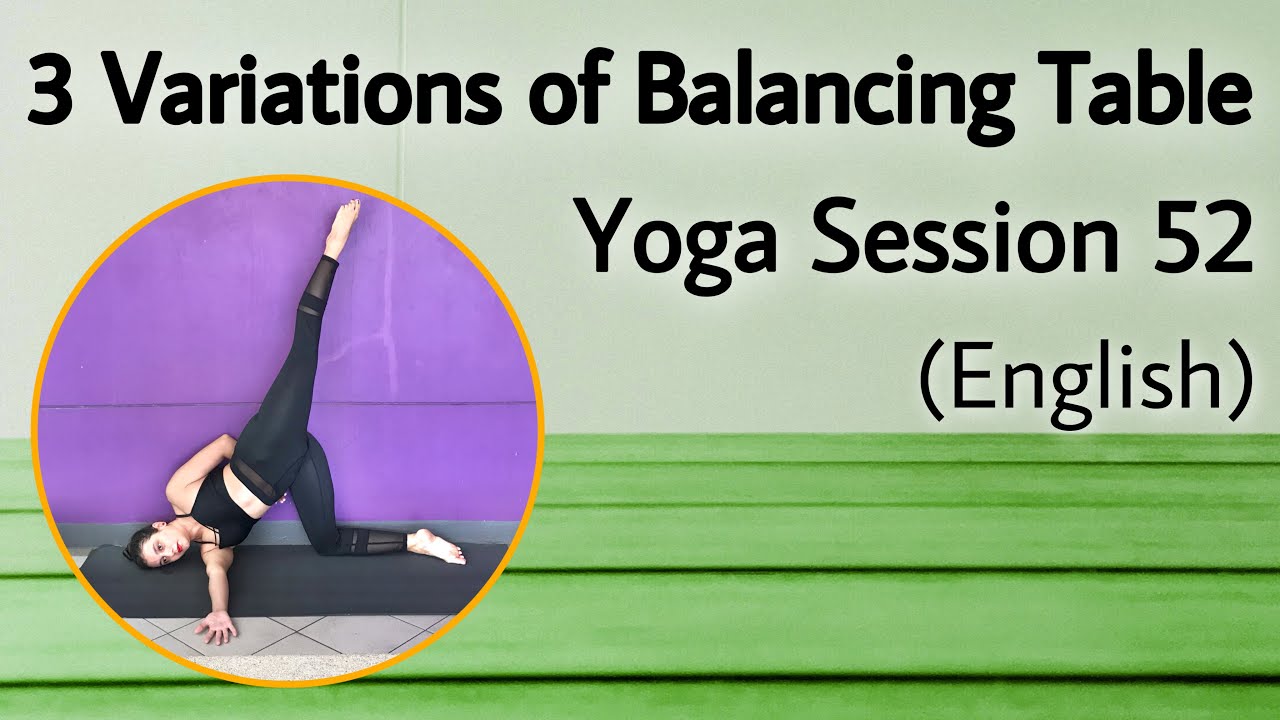 3 Variations of Balancing Table

Yoga Session 52

(English)